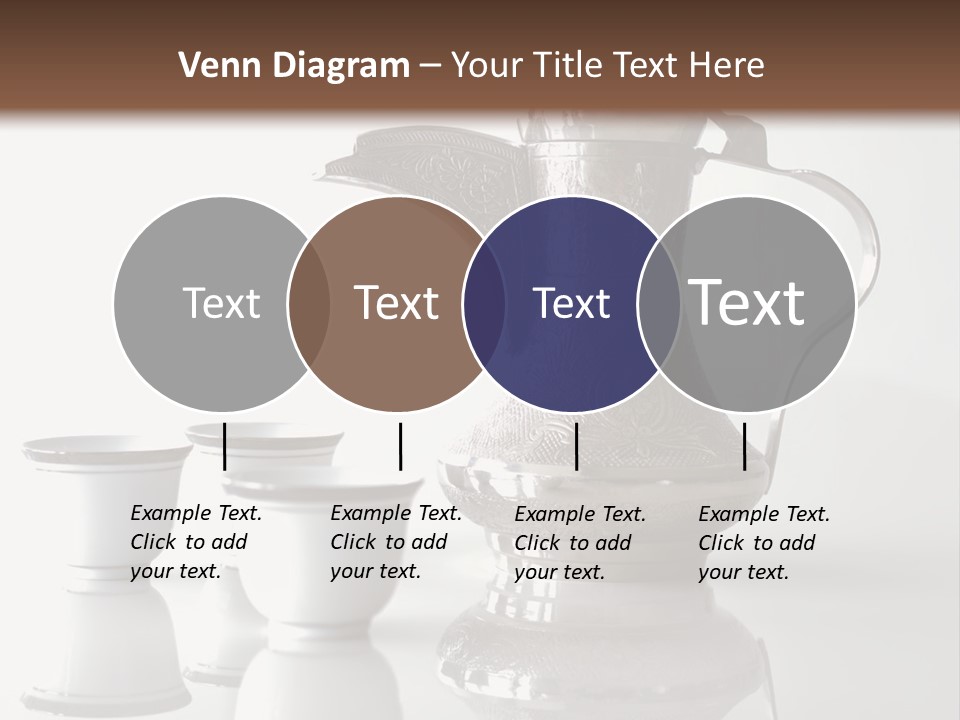 Venn Diagram – Your Title Text Here

Text

Text

Text

Text

Example Text. Click to add your text.

Example Text. Click to add your text.

Example Text. Click to add your text.

Example Text. Click to add your text.